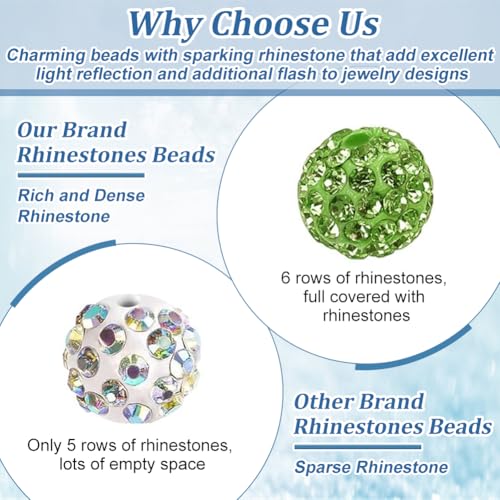 Why Choose Us

Charming beads with sparking rhinestone that add excellent light reflection and additional flash to jewelry designs

Our Brand Rhinestones Beads

Rich and Dense Rhinestone

6 rows of rhinestones, full covered with rhinestones

Only 5 rows of rhinestones, lots of empty space

Other Brand Rhinestones Beads

Sparse Rhinestone